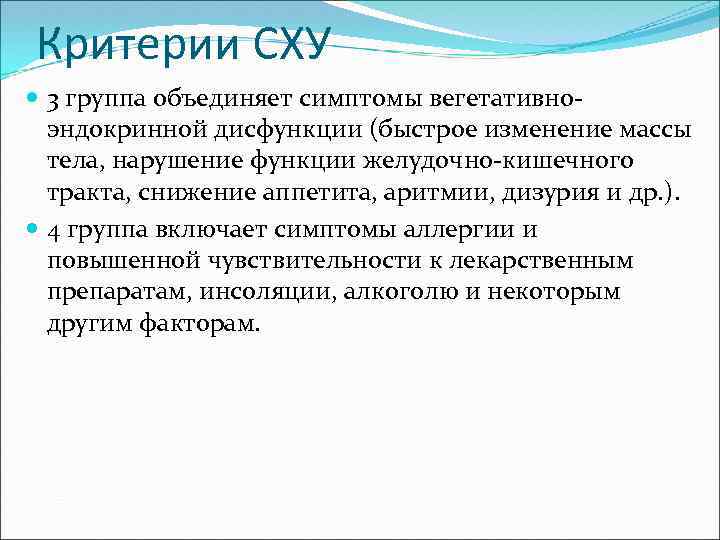 Критерии СХУ

3 группа объединяет симптомы вегетативно-эндокринной дисфункции (быстрое изменение массы тела, нарушение функции желудочно-кишечного тракта, снижение аппетита, аритмии, дизурия и др.).

4 группа включает симптомы аллергии и повышенной чувствительности к лекарственным препаратам, инсоляции, алкоголю и некоторым другим факторам.